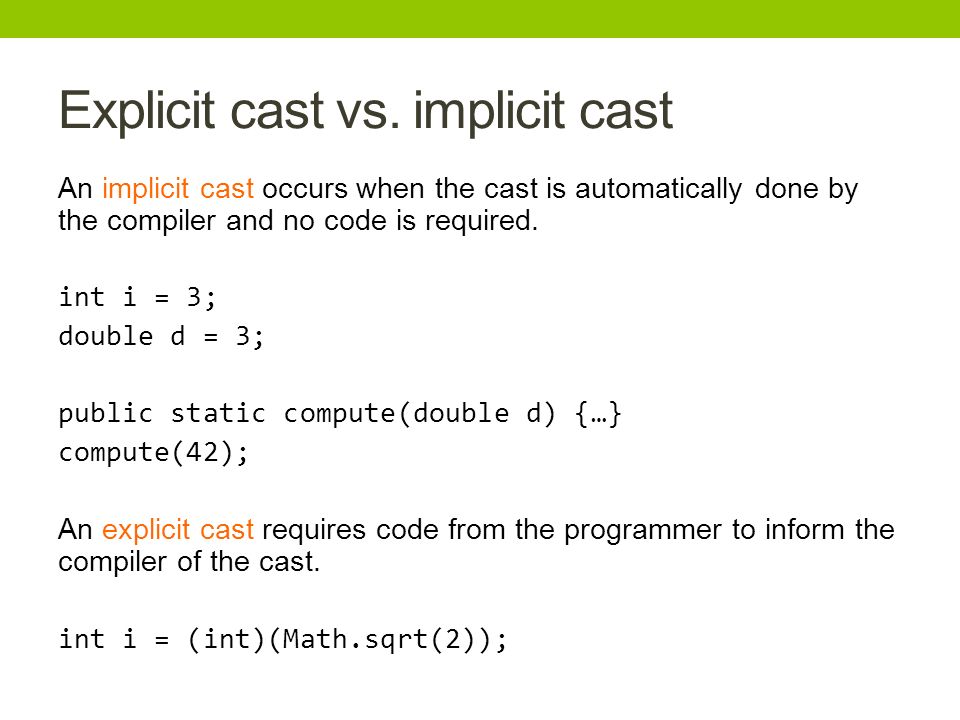 Explicit cast vs. implicit cast

An implicit cast occurs when the cast is automatically done by the compiler and no code is required.

int i = 3;
double d = 3;

public static compute(double d) {…}
compute(42);

An explicit cast requires code from the programmer to inform the compiler of the cast.

int i = (int)(Math.sqrt(2));